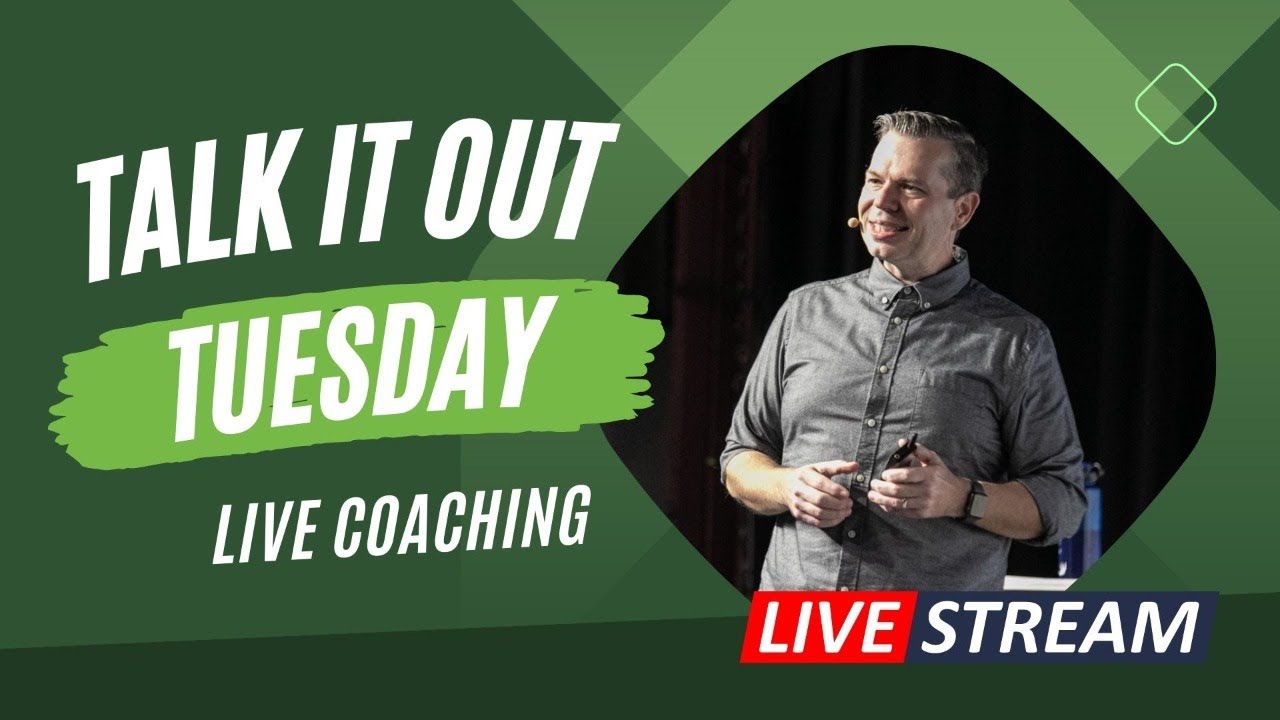 TALK IT OUT
TUESDAY
LIVE COACHING

LIVE STREAM